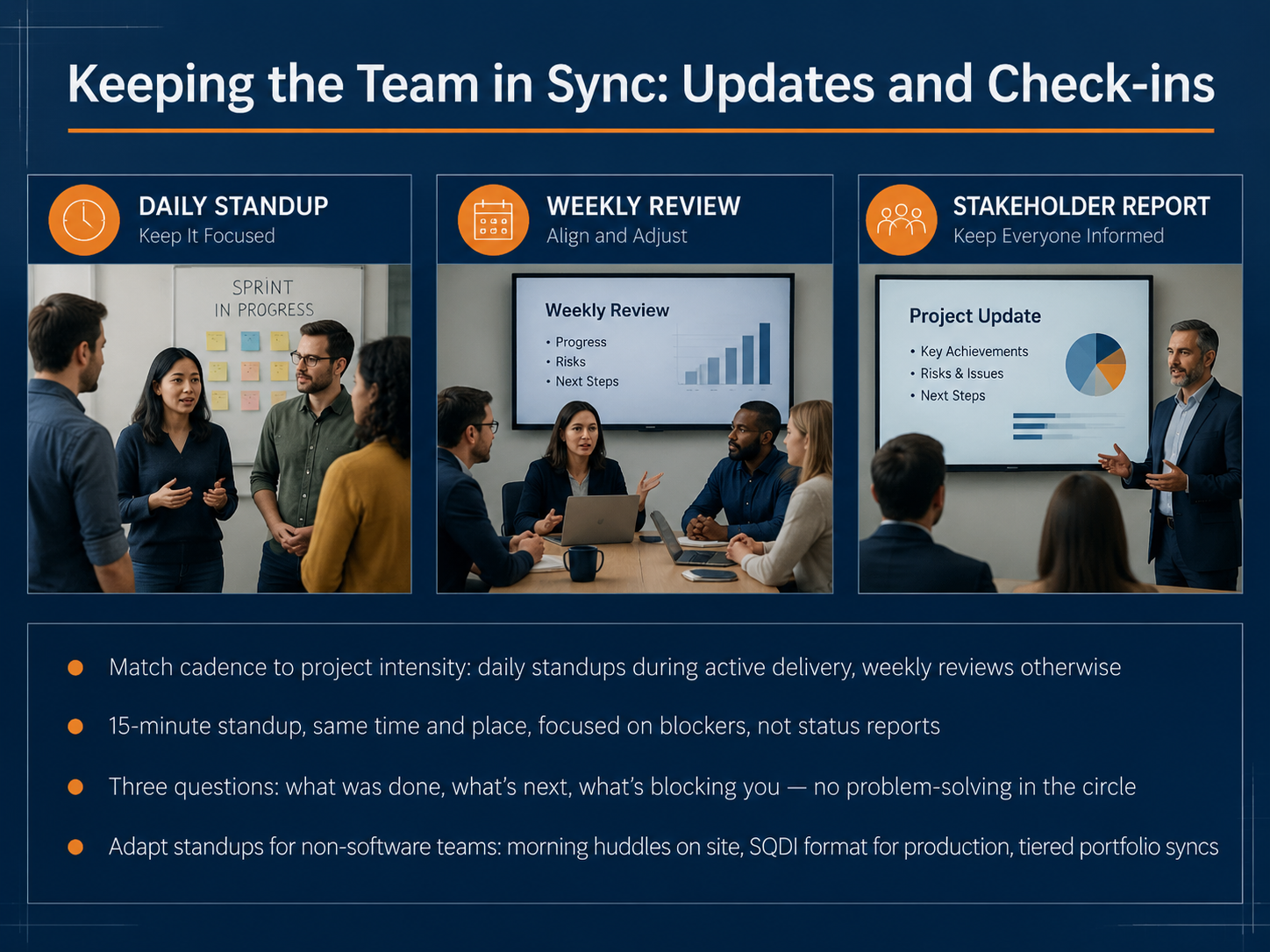 Keeping the Team in Sync: Updates and Check-ins

DAILY STANDUP
Keep It Focused

SPRINT
IN PROGRESS

WEEKLY REVIEW
Align and Adjust

Weekly Review
• Progress
• Risks
• Next Steps

STAKEHOLDER REPORT
Keep Everyone Informed

Project Update
• Key Achievements
• Risks & Issues
• Next Steps

• Match cadence to project intensity: daily standups during active delivery, weekly reviews otherwise

• 15-minute standup, same time and place, focused on blockers, not status reports

• Three questions: what was done, what's next, what's blocking you — no problem-solving in the circle

• Adapt standups for non-software teams: morning huddles on site, SQDI format for production, tiered portfolio syncs